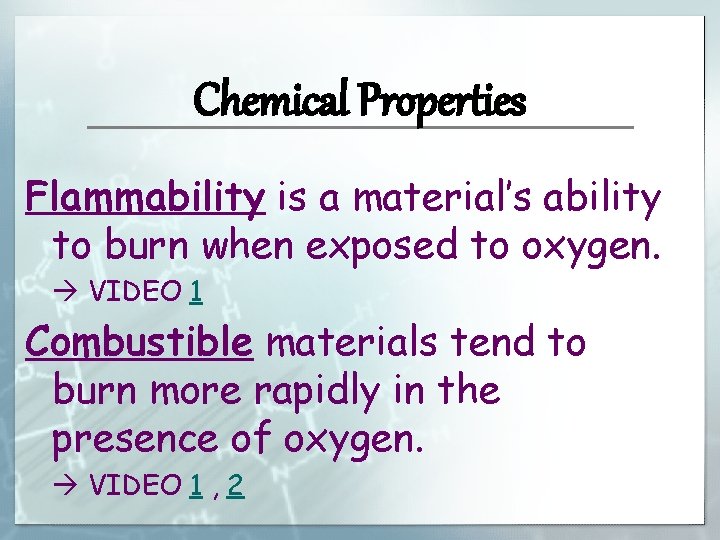 Chemical Properties

Flammability is a material's ability to burn when exposed to oxygen.

→ VIDEO 1

Combustible materials tend to burn more rapidly in the presence of oxygen.

→ VIDEO 1 , 2